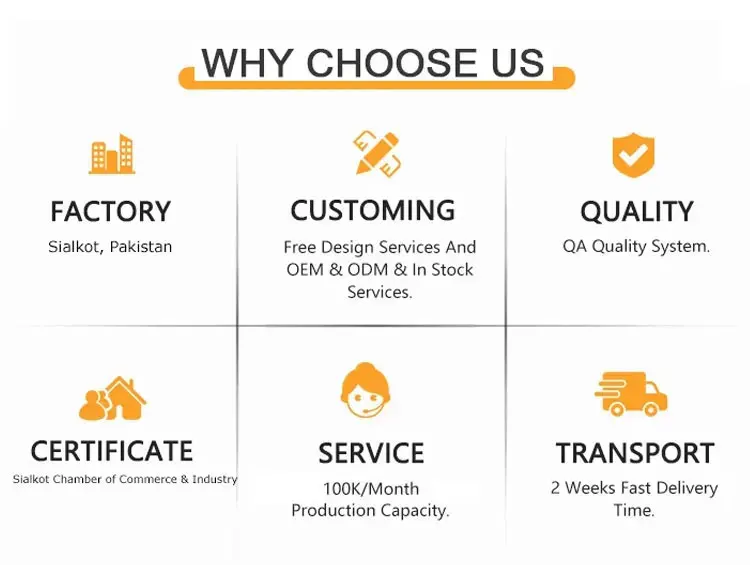 WHY CHOOSE US

FACTORY
Sialkot, Pakistan

CUSTOMING
Free Design Services And OEM & ODM & In Stock Services.

QUALITY
QA Quality System.

CERTIFICATE
Sialkot Chamber of Commerce & Industry

SERVICE
100K/Month Production Capacity.

TRANSPORT
2 Weeks Fast Delivery Time.